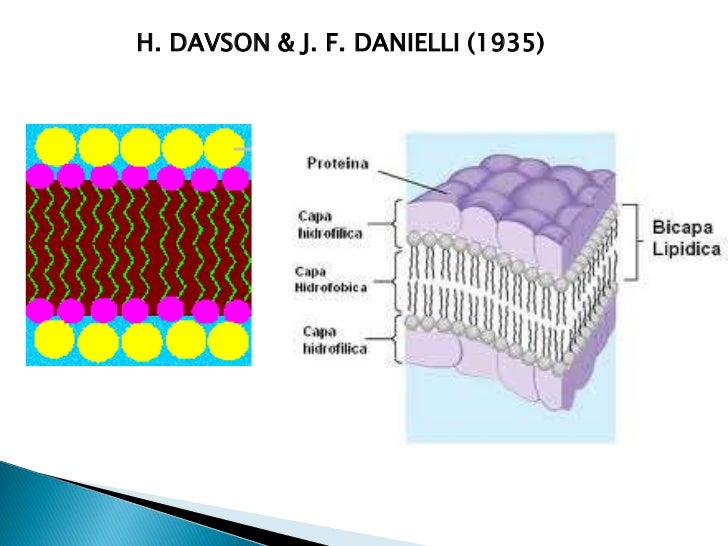 H. DAVSON & J. F. DANIELLI (1935)

Proteina

Capa hidrofilica

Capa Hidrofobica

Capa hidrofilica

Bicapa Lipidica